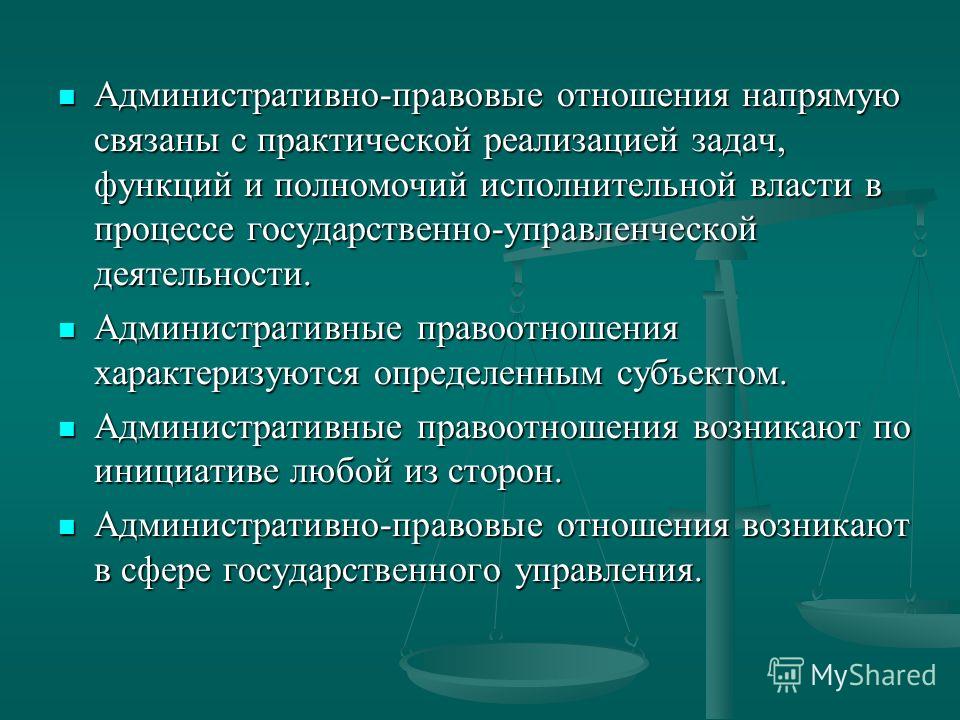 - Административно-правовые отношения напрямую связаны с практической реализацией задач, функций и полномочий исполнительной власти в процессе государственно-управленческой деятельности.
- Административные правоотношения характеризуются определенным субъектом.
- Административные правоотношения возникают по инициативе любой из сторон.
- Административно-правовые отношения возникают в сфере государственного управления.

MyShared